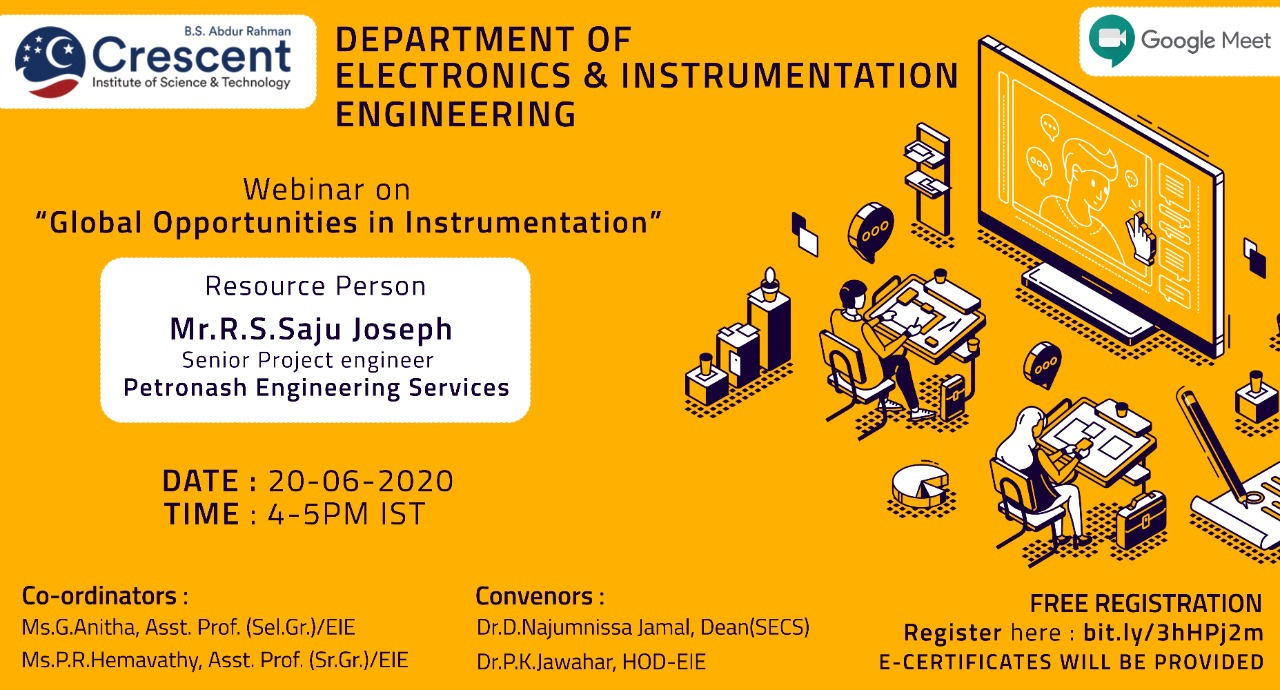 B.S. Abdur Rahman
Crescent
Institute of Science & Technology

DEPARTMENT OF ELECTRONICS & INSTRUMENTATION ENGINEERING

Google Meet

Webinar on
"Global Opportunities in Instrumentation"

Resource Person
Mr.R.S.Saju Joseph
Senior Project engineer
Petronash Engineering Services

DATE : 20-06-2020
TIME : 4-5PM IST

Co-ordinators :
Ms.G.Anitha, Asst. Prof. (Sel.Gr.)/EIE
Ms.P.R.Hemavathy, Asst. Prof. (Sr.Gr.)/EIE

Convenors :
Dr.D.Najumnissa Jamal, Dean(SECS)
Dr.P.K.Jawahar, HOD-EIE

FREE REGISTRATION
Register here : bit.ly/3hHPj2m
E-CERTIFICATES WILL BE PROVIDED